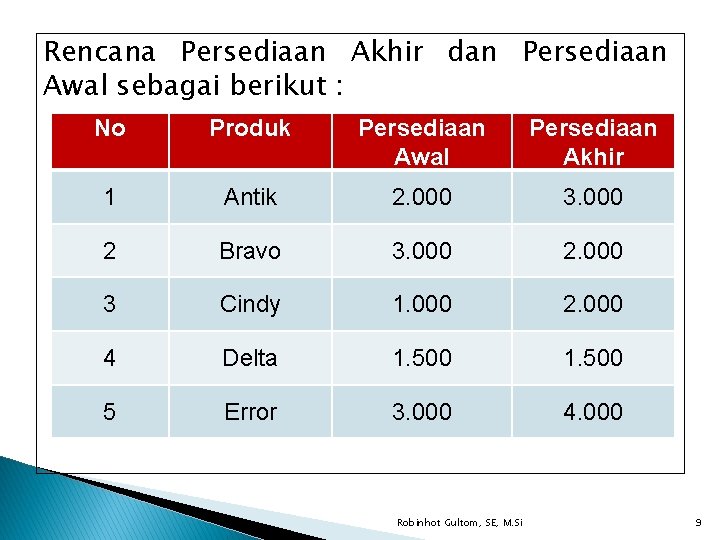 Rencana Persediaan Akhir dan Persediaan Awal sebagai berikut :

| No | Produk | Persediaan Awal | Persediaan Akhir |
|---|---|---|---|
| 1 | Antik | 2.000 | 3.000 |
| 2 | Bravo | 3.000 | 2.000 |
| 3 | Cindy | 1.000 | 2.000 |
| 4 | Delta | 1.500 | 1.500 |
| 5 | Error | 3.000 | 4.000 |

Robinhot Gultom, SE, M.Si

9